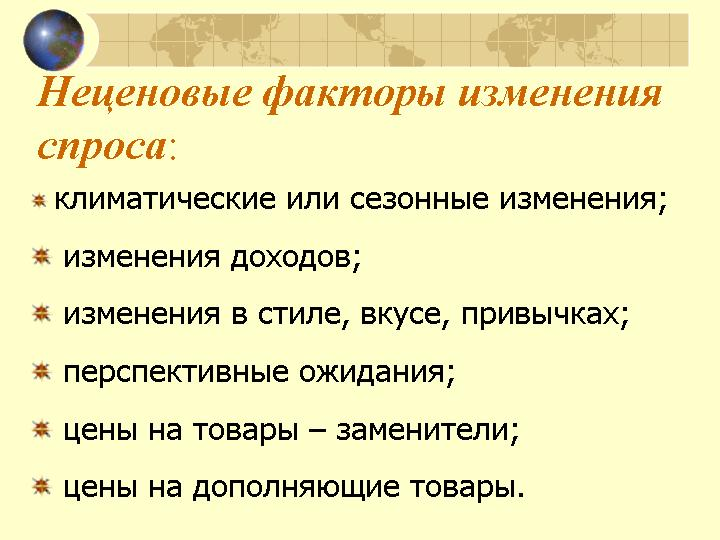 Неценовые факторы изменения спроса:

климатические или сезонные изменения;

изменения доходов;

изменения в стиле, вкусе, привычках;

перспективные ожидания;

цены на товары – заменители;

цены на дополняющие товары.